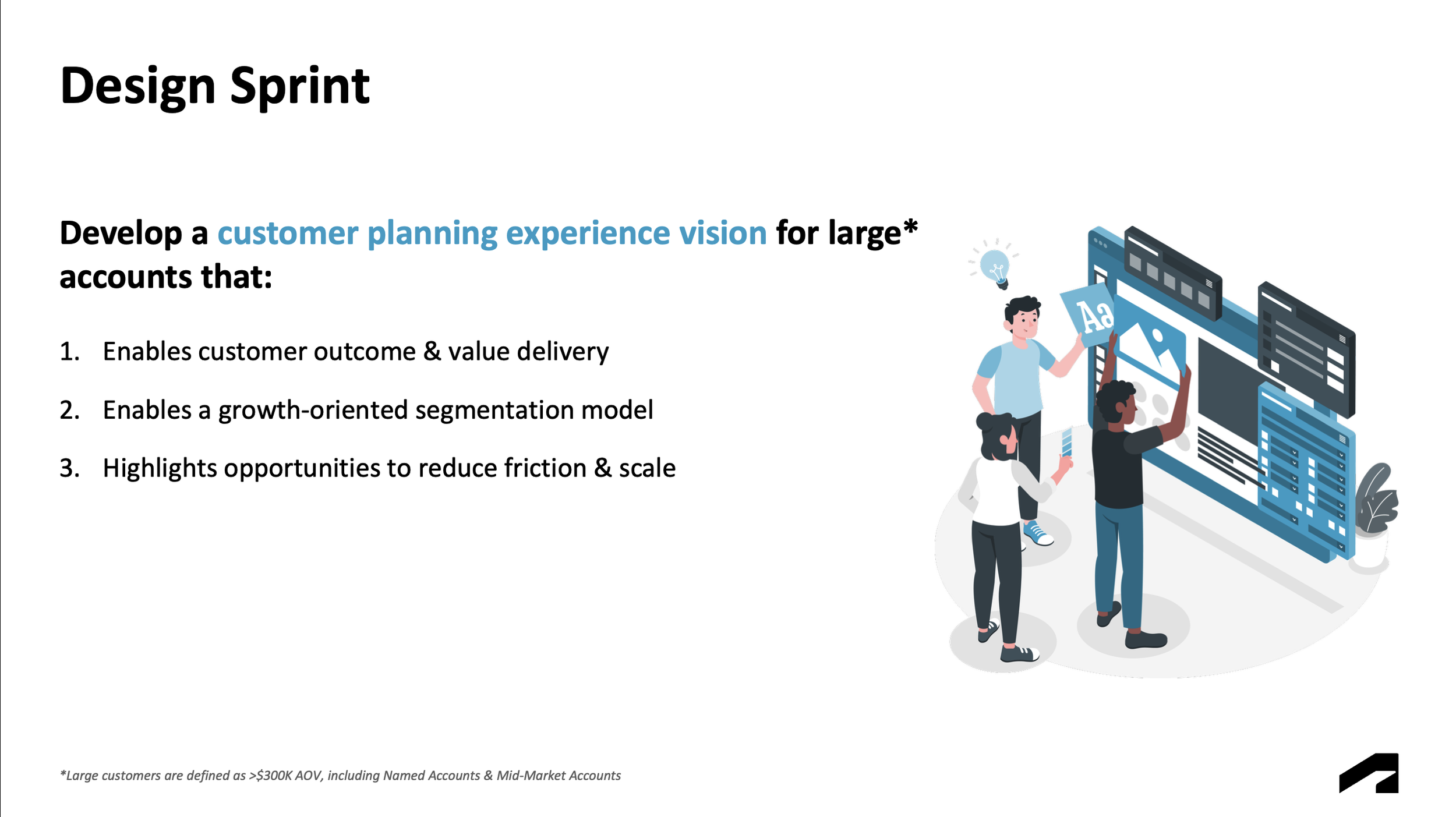 Design Sprint

Develop a customer planning experience vision for large* accounts that:

1. Enables customer outcome & value delivery
2. Enables a growth-oriented segmentation model
3. Highlights opportunities to reduce friction & scale

Aa

*Large customers are defined as >$300K AOV, including Named Accounts & Mid-Market Accounts